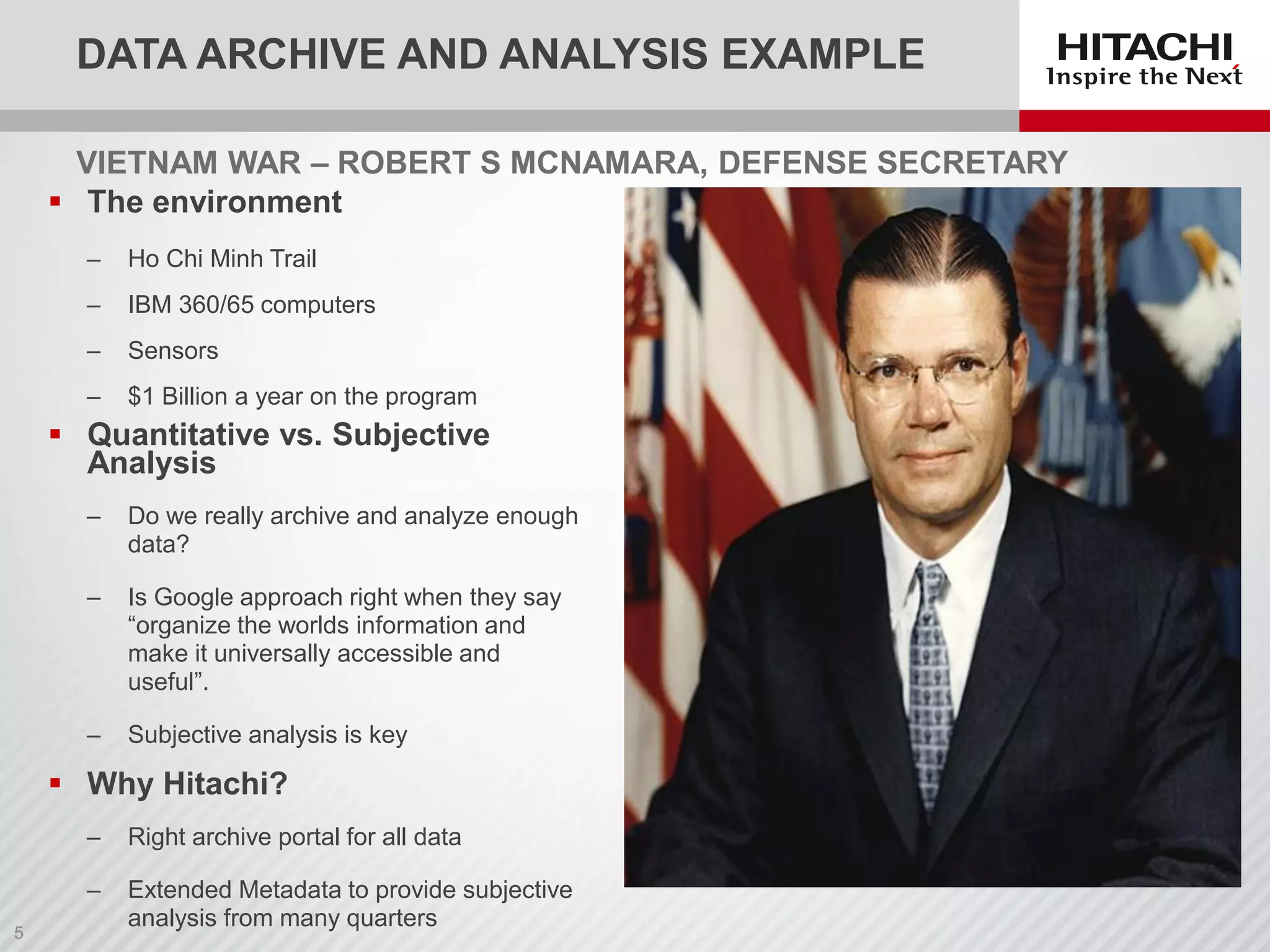 DATA ARCHIVE AND ANALYSIS EXAMPLE

HITACHI
Inspire the Next

VIETNAM WAR – ROBERT S MCNAMARA, DEFENSE SECRETARY

▪ The environment

– Ho Chi Minh Trail

– IBM 360/65 computers

– Sensors

– $1 Billion a year on the program

▪ Quantitative vs. Subjective Analysis

– Do we really archive and analyze enough data?

– Is Google approach right when they say “organize the worlds information and make it universally accessible and useful”.

– Subjective analysis is key

▪ Why Hitachi?

– Right archive portal for all data

– Extended Metadata to provide subjective analysis from many quarters

5